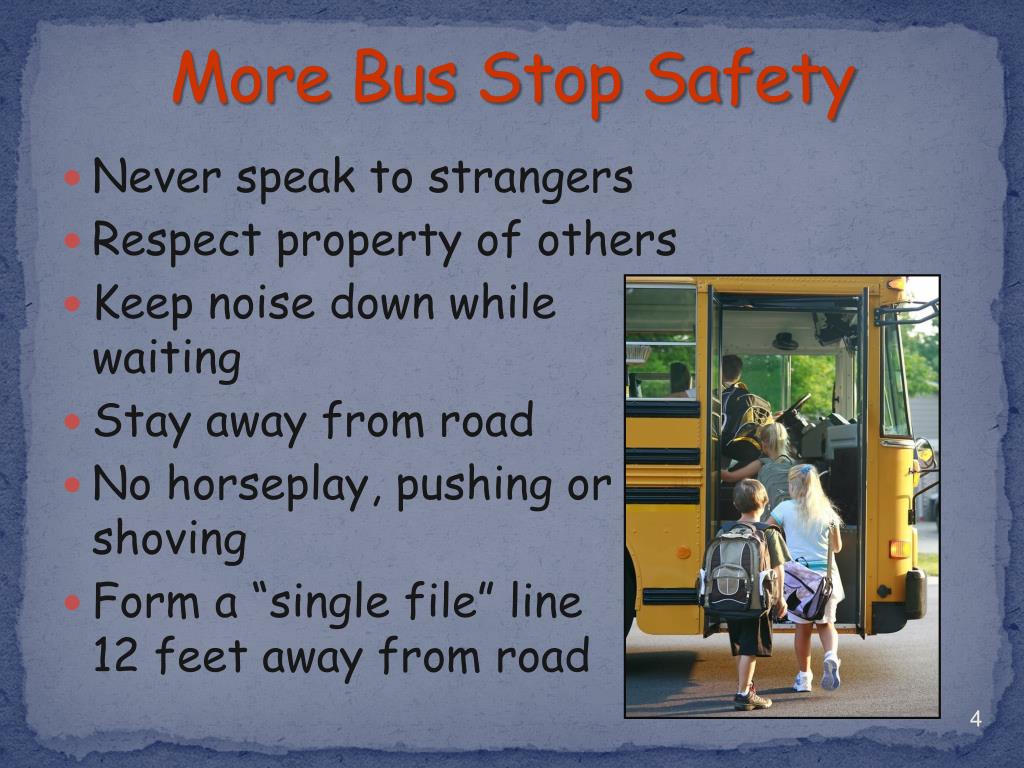 More Bus Stop Safety

- Never speak to strangers
- Respect property of others
- Keep noise down while waiting
- Stay away from road
- No horseplay, pushing or shoving
- Form a “single file” line 12 feet away from road

4